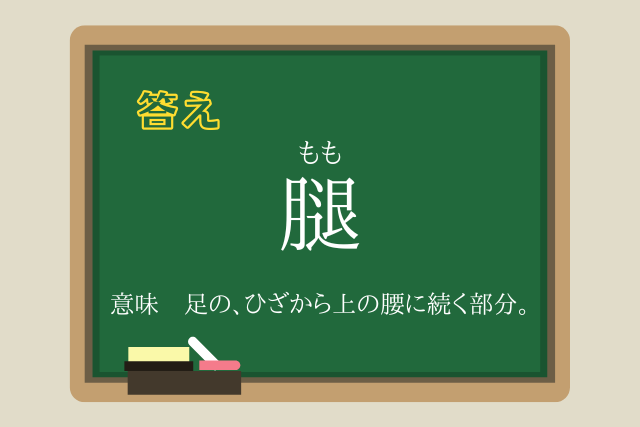 答え

もも
腿

意味　足の、ひざから上の腰に続く部分。